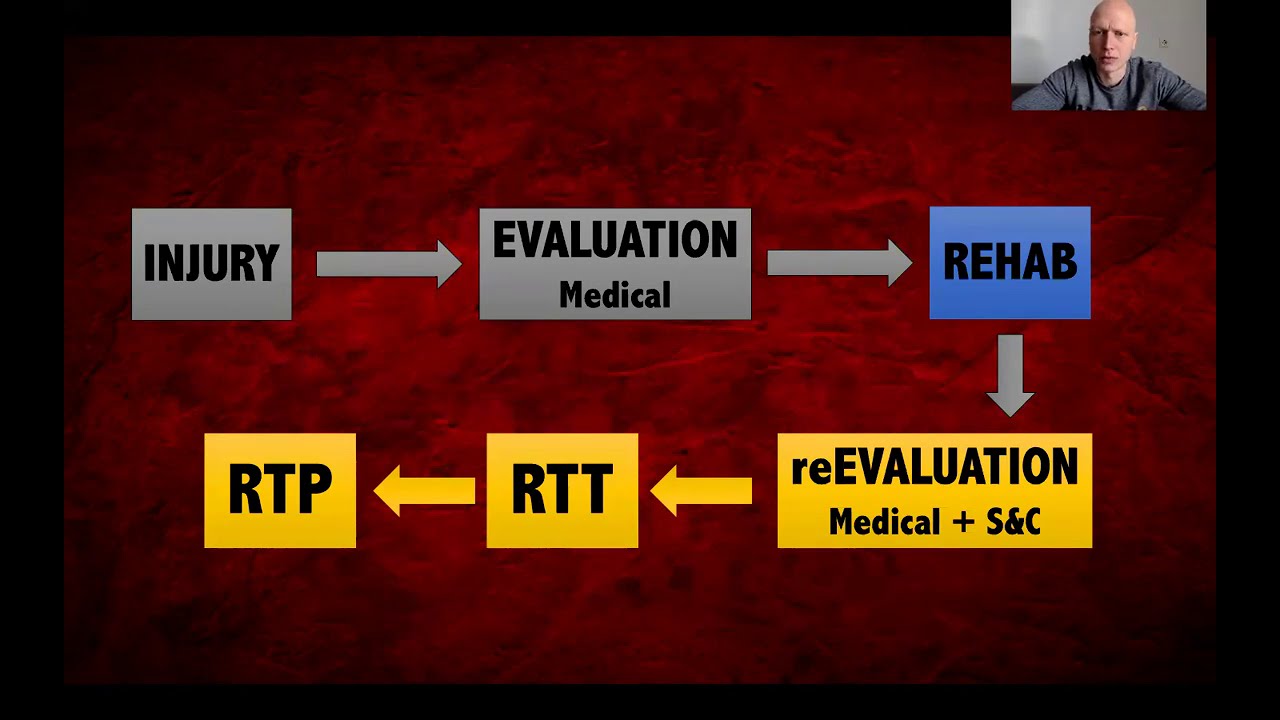 INJURY

EVALUATION
Medical

REHAB

reEVALUATION
Medical + S&C

RTT

RTP